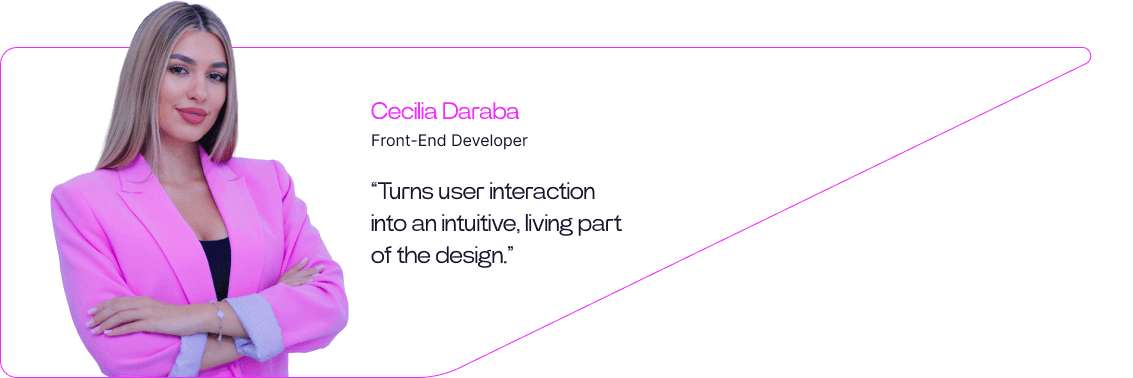 Cecilia Daraba

Front-End Developer

“Turns user interaction into an intuitive, living part of the design.”